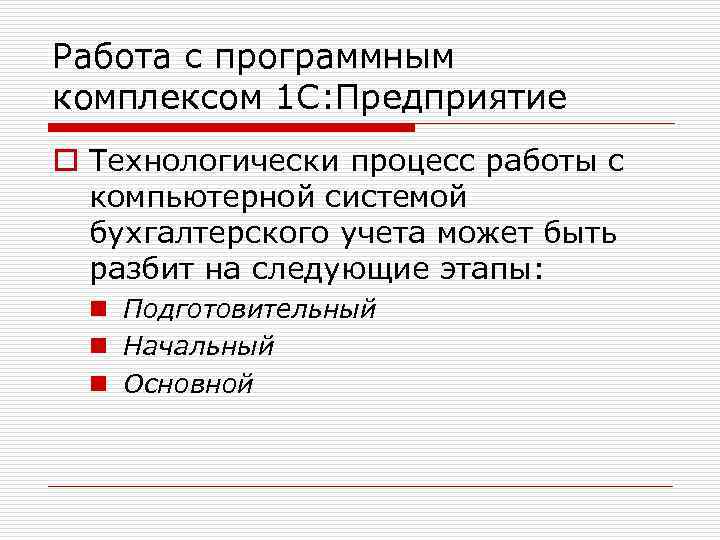 Работа с программным комплексом 1С:Предприятие

Технологически процесс работы с компьютерной системой бухгалтерского учета может быть разбит на следующие этапы:

Подготовительный

Начальный

Основной